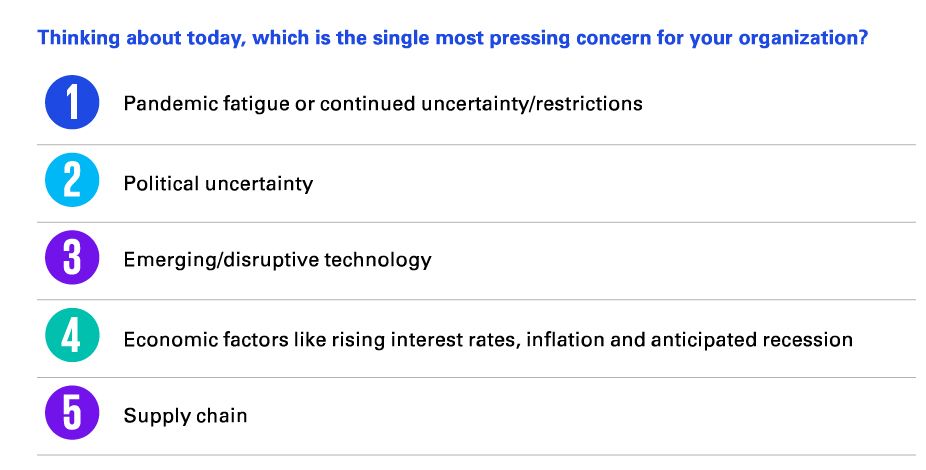 Thinking about today, which is the single most pressing concern for your organization?

1 Pandemic fatigue or continued uncertainty/restrictions

2 Political uncertainty

3 Emerging/disruptive technology

4 Economic factors like rising interest rates, inflation and anticipated recession

5 Supply chain